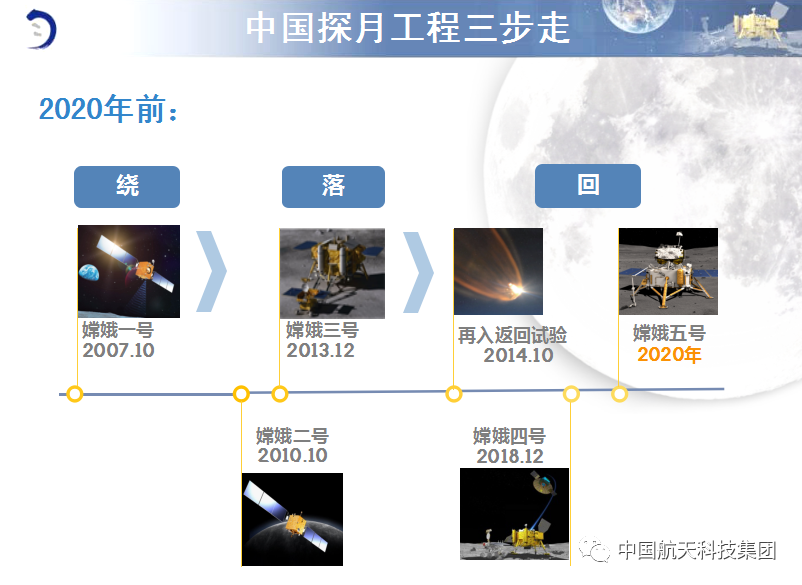 中国探月工程三步走

2020年前：

绕

落

回

嫦娥一号
2007.10

嫦娥三号
2013.12

再入返回试验
2014.10

嫦娥五号
2020年

嫦娥二号
2010.10

嫦娥四号
2018.12

中国航天科技集团